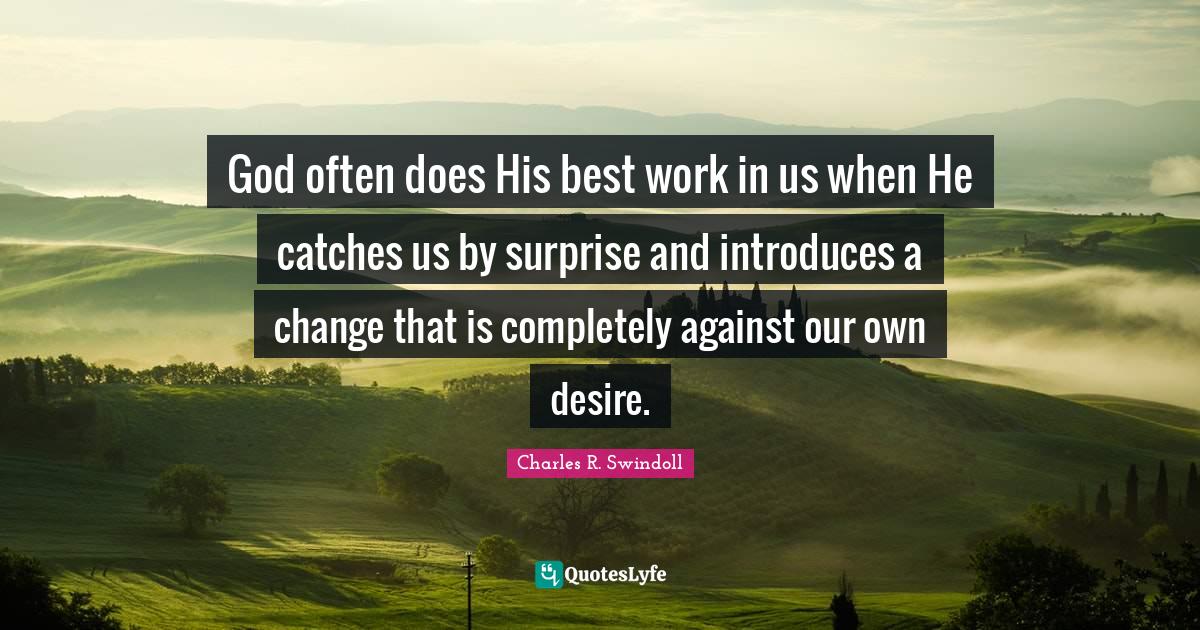 God often does His best work in us when He catches us by surprise and introduces a change that is completely against our own desire.

Charles R. Swindoll

QuotesLyfe